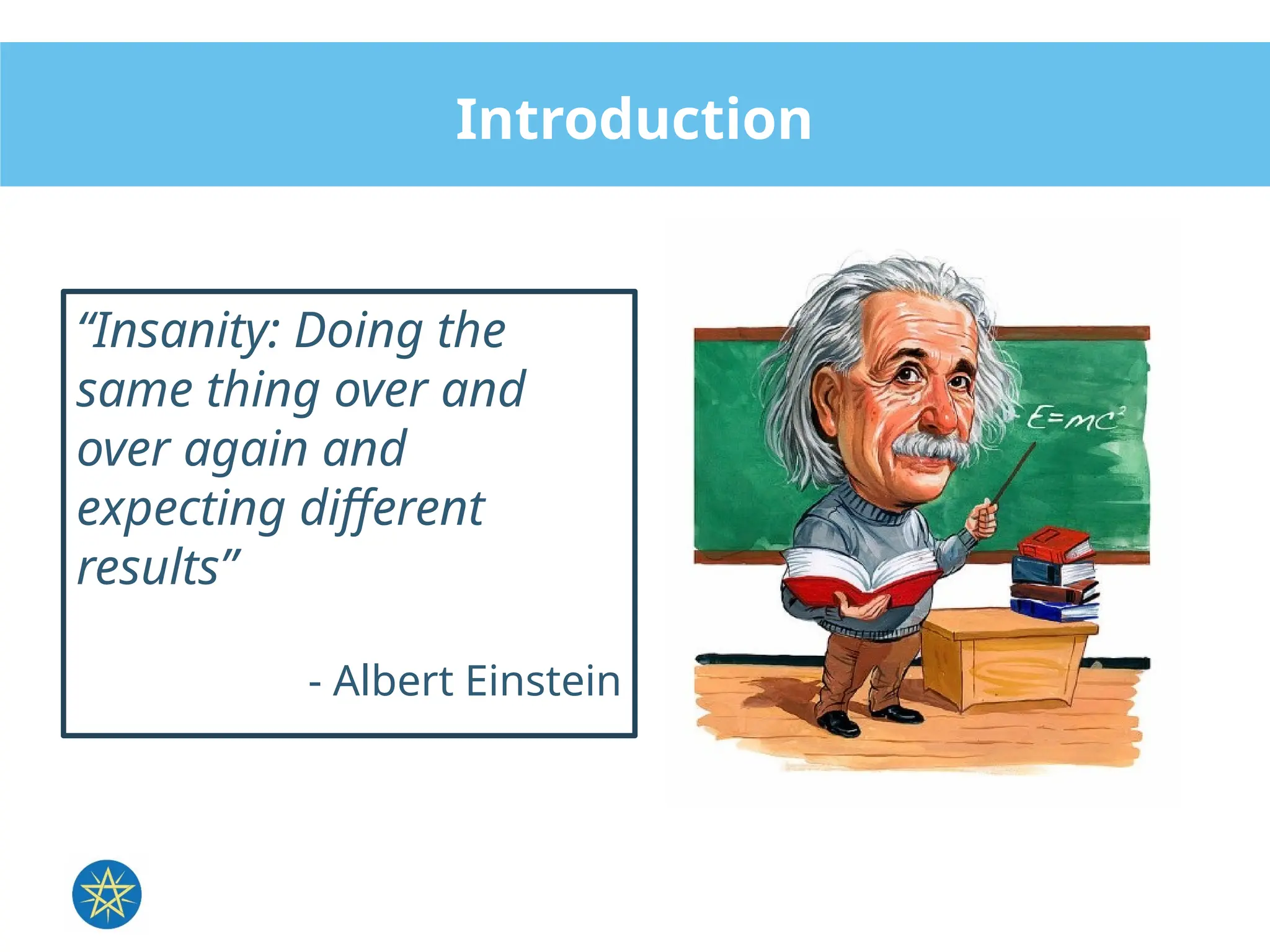 Introduction

“Insanity: Doing the same thing over and over again and expecting different results”

- Albert Einstein

$E=mc^2$